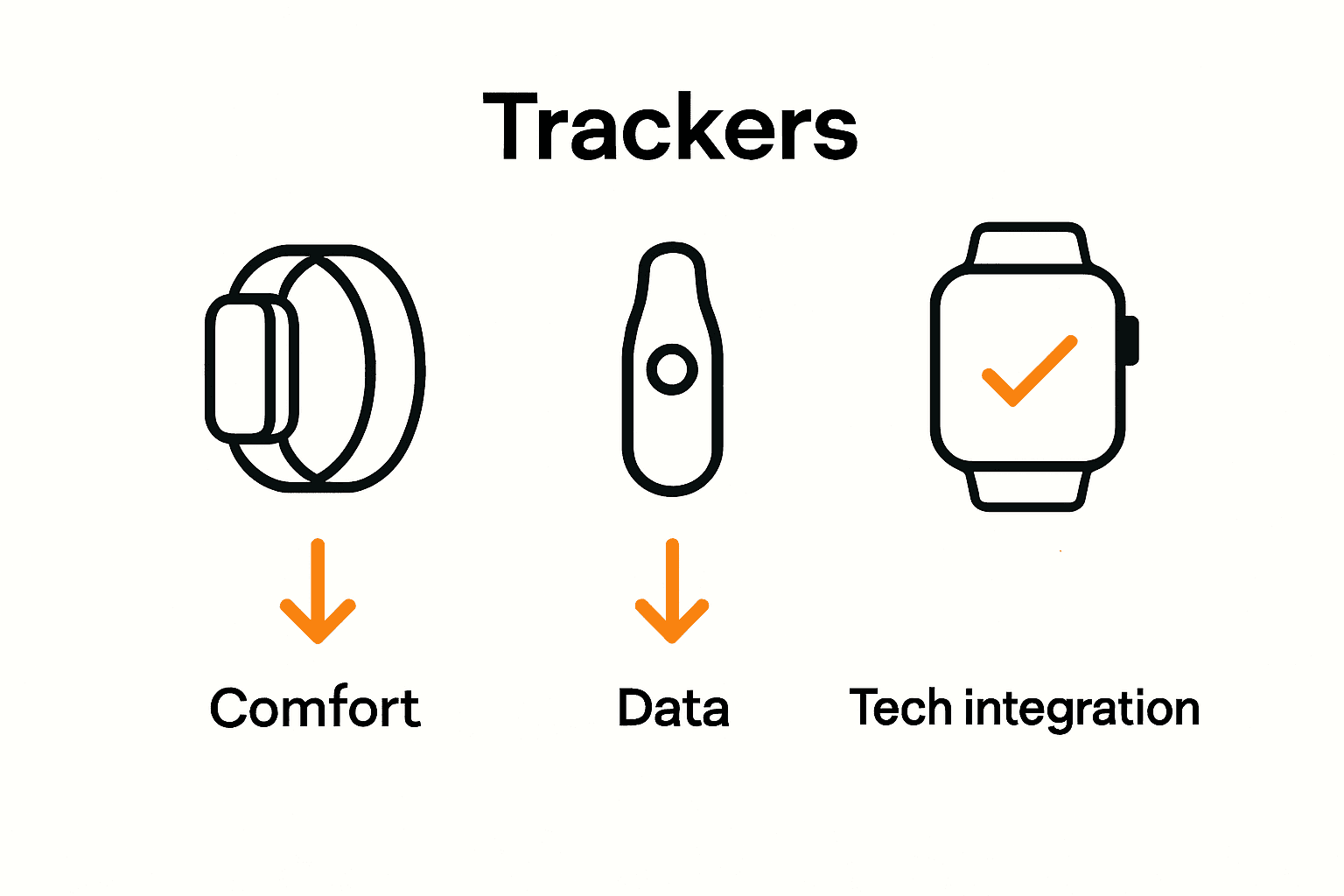 Trackers

Comfort

Data

Tech integration